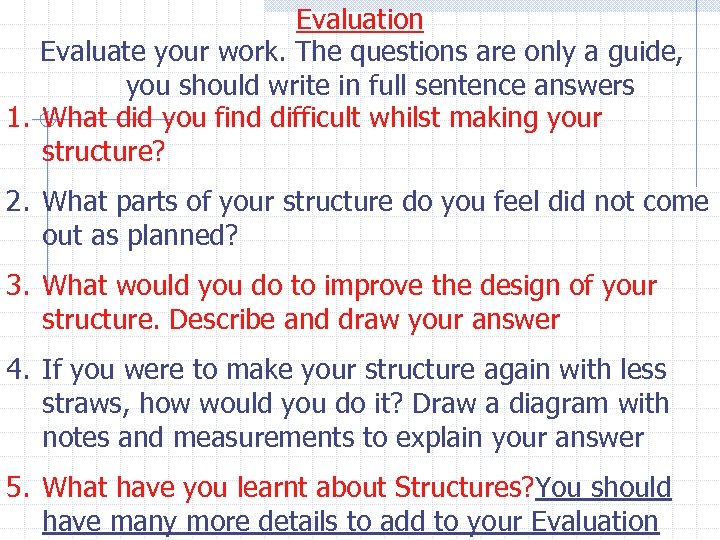 Evaluation

Evaluate your work. The questions are only a guide, you should write in full sentence answers

1. What did you find difficult whilst making your structure?

2. What parts of your structure do you feel did not come out as planned?

3. What would you do to improve the design of your structure. Describe and draw your answer

4. If you were to make your structure again with less straws, how would you do it? Draw a diagram with notes and measurements to explain your answer

5. What have you learnt about Structures?You should have many more details to add to your Evaluation